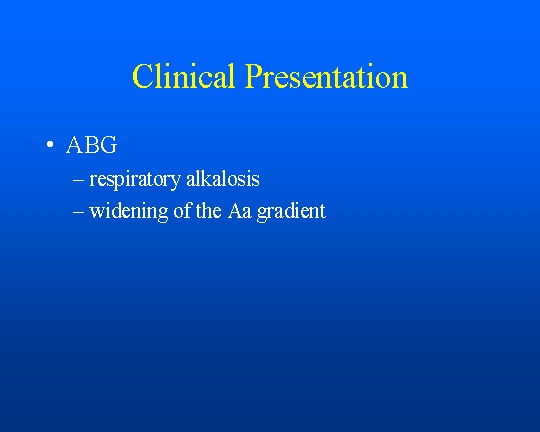 Clinical Presentation

• ABG
– respiratory alkalosis
– widening of the Aa gradient